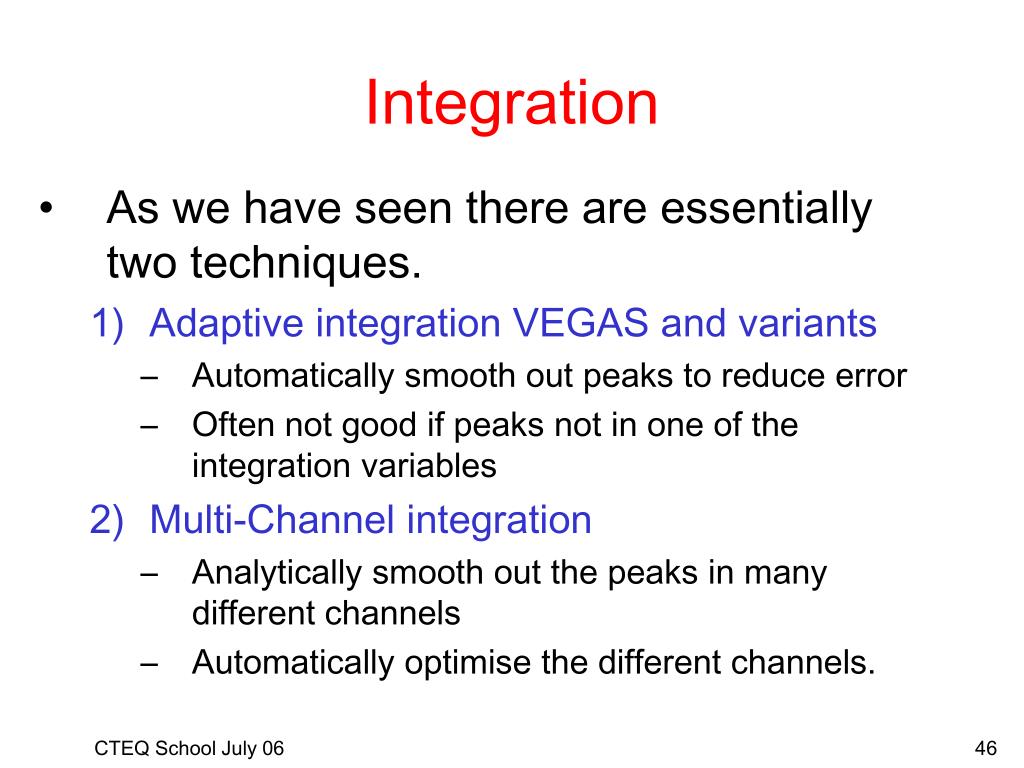 Integration

• As we have seen there are essentially two techniques.

1) Adaptive integration VEGAS and variants

– Automatically smooth out peaks to reduce error

– Often not good if peaks not in one of the integration variables

2) Multi-Channel integration

– Analytically smooth out the peaks in many different channels

– Automatically optimise the different channels.

CTEQ School July 06

46